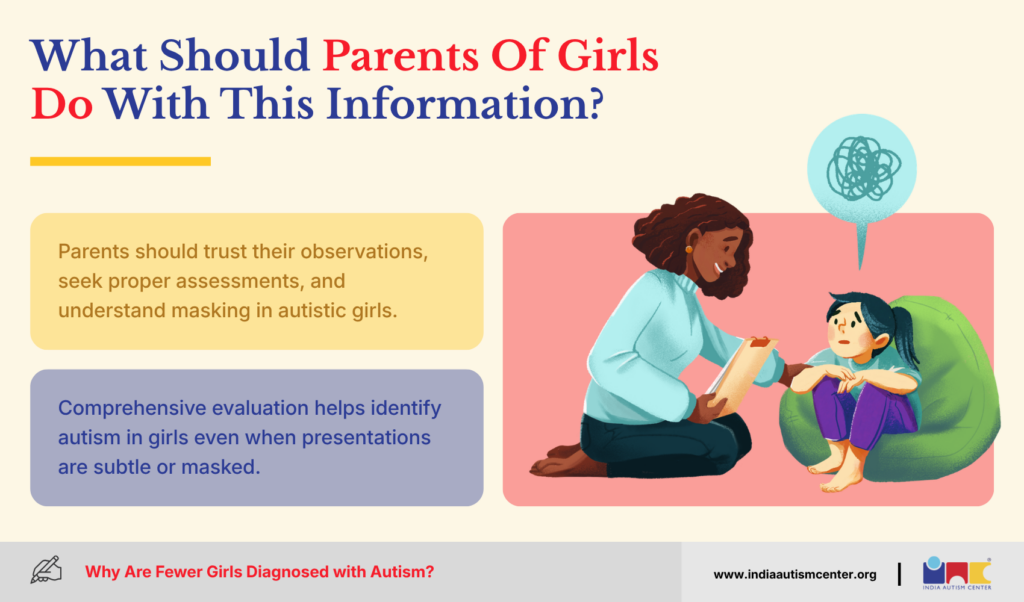 What Should Parents Of Girls Do With This Information?

Parents should trust their observations, seek proper assessments, and understand masking in autistic girls.

Comprehensive evaluation helps identify autism in girls even when presentations are subtle or masked.

Why Are Fewer Girls Diagnosed with Autism?

www.indiaautismcenter.org

INDIA AUTISM CENTER